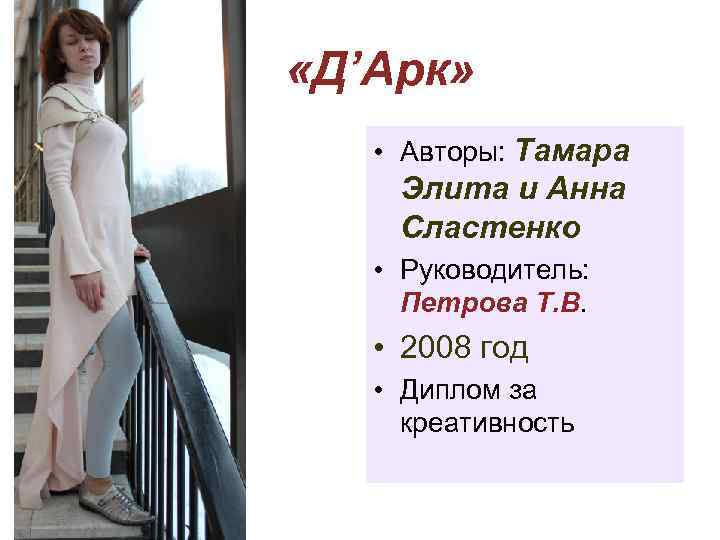 «Д’Арк»

• Авторы: Тамара Элита и Анна Сластенко
• Руководитель: Петрова Т.В.
• 2008 год
• Диплом за креативность